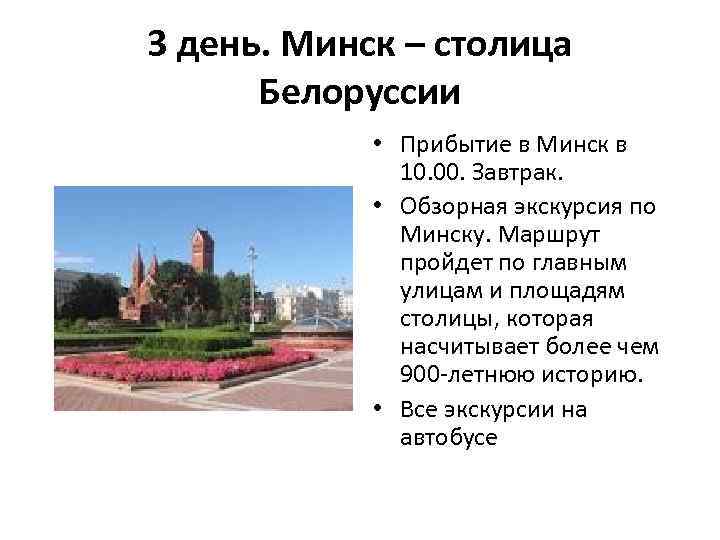 3 день. Минск – столица Белоруссии

• Прибытие в Минск в 10.00. Завтрак.
• Обзорная экскурсия по Минску. Маршрут пройдет по главным улицам и площадям столицы, которая насчитывает более чем 900-летнюю историю.
• Все экскурсии на автобусе